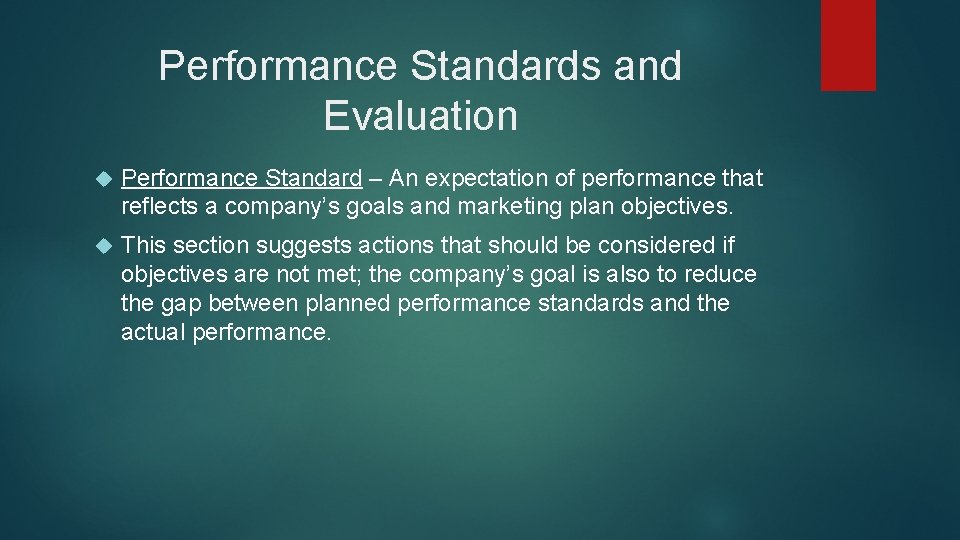 Performance Standards and Evaluation

Performance Standard – An expectation of performance that reflects a company’s goals and marketing plan objectives.

This section suggests actions that should be considered if objectives are not met; the company’s goal is also to reduce the gap between planned performance standards and the actual performance.